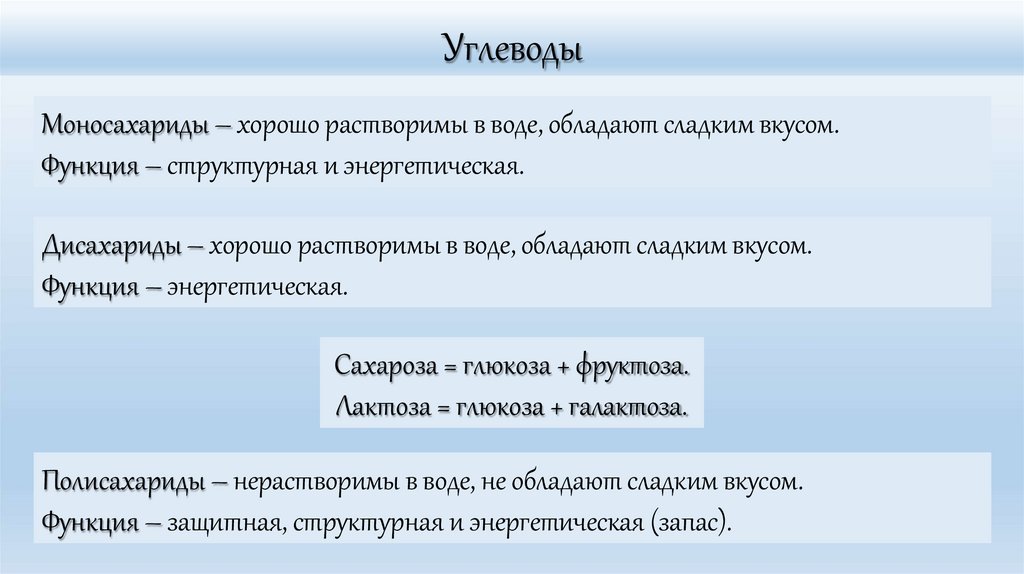 Углеводы

Моносахариды – хорошо растворимы в воде, обладают сладким вкусом.
Функция – структурная и энергетическая.

Дисахариды – хорошо растворимы в воде, обладают сладким вкусом.
Функция – энергетическая.

Сахароза = глюкоза + фруктоза.
Лактоза = глюкоза + галактоза.

Полисахариды – нерастворимы в воде, не обладают сладким вкусом.
Функция – защитная, структурная и энергетическая (запас).